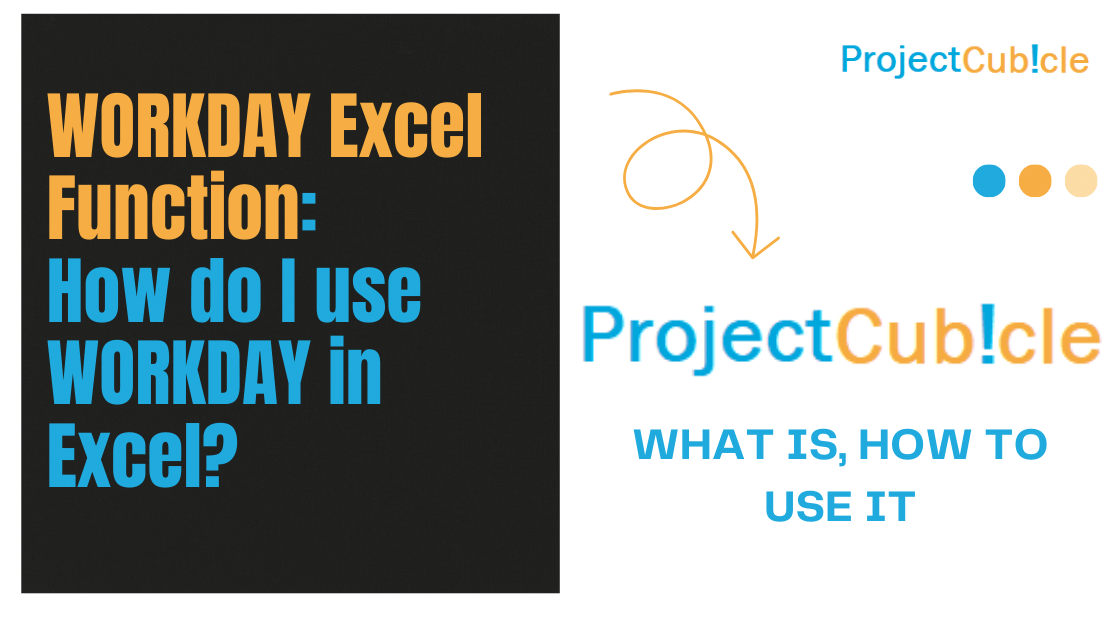 WORKDAY Excel Function: How do I use WORKDAY in Excel?

ProjectCub!cle

ProjectCub!cle

WHAT IS, HOW TO USE IT